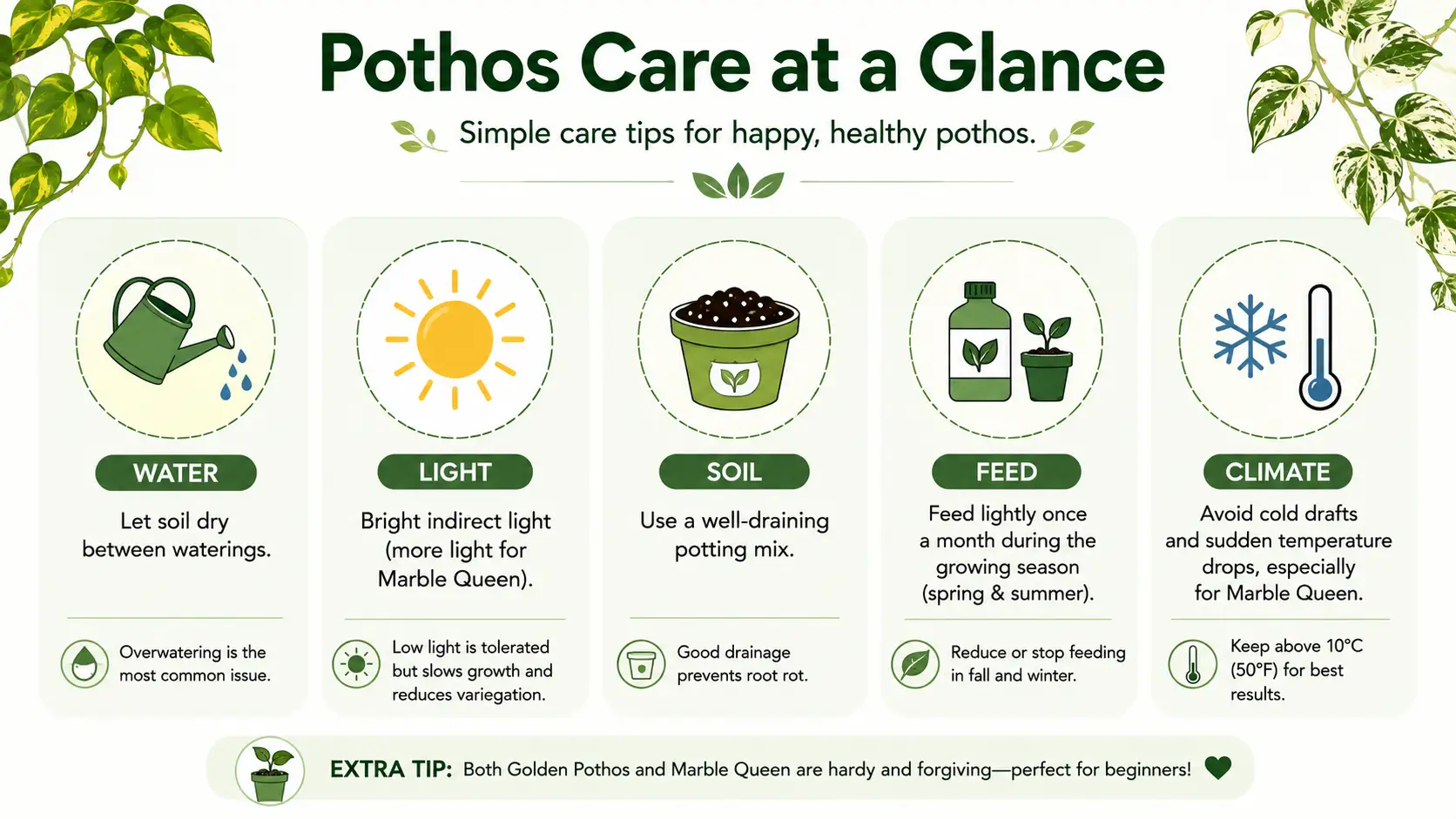 Pothos Care at a Glance

Simple care tips for happy, healthy pothos.

WATER

Let soil dry between waterings.

Overwatering is the most common issue.

LIGHT

Bright indirect light (more light for Marble Queen).

Low light is tolerated but slows growth and reduces variegation.

SOIL

Use a well-draining potting mix.

Good drainage prevents root rot.

FEED

Feed lightly once a month during the growing season (spring & summer).

Reduce or stop feeding in fall and winter.

CLIMATE

Avoid cold drafts and sudden temperature drops, especially for Marble Queen.

Keep above 10°C (50°F) for best results.

EXTRA TIP: Both Golden Pothos and Marble Queen are hardy and forgiving—perfect for beginners!